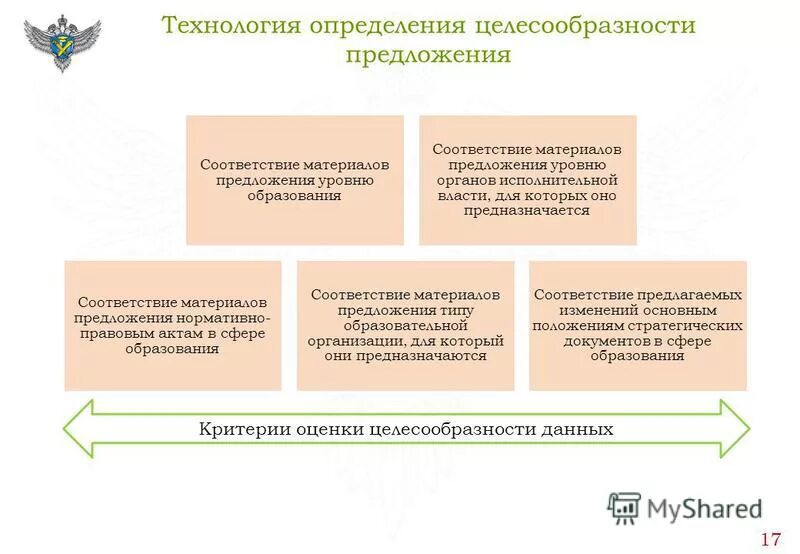 Технология определения целесообразности предложения

Соответствие материалов предложения уровню образования

Соответствие материалов предложения уровню органов исполнительной власти, для которых оно предназначается

Соответствие материалов предложения нормативно-правовым актам в сфере образования

Соответствие материалов предложения типу образовательной организации, для который они предназначаются

Соответствие предлагаемых изменений основным положениям стратегических документов в сфере образования

Критерии оценки целесообразности данных

MyShared

17